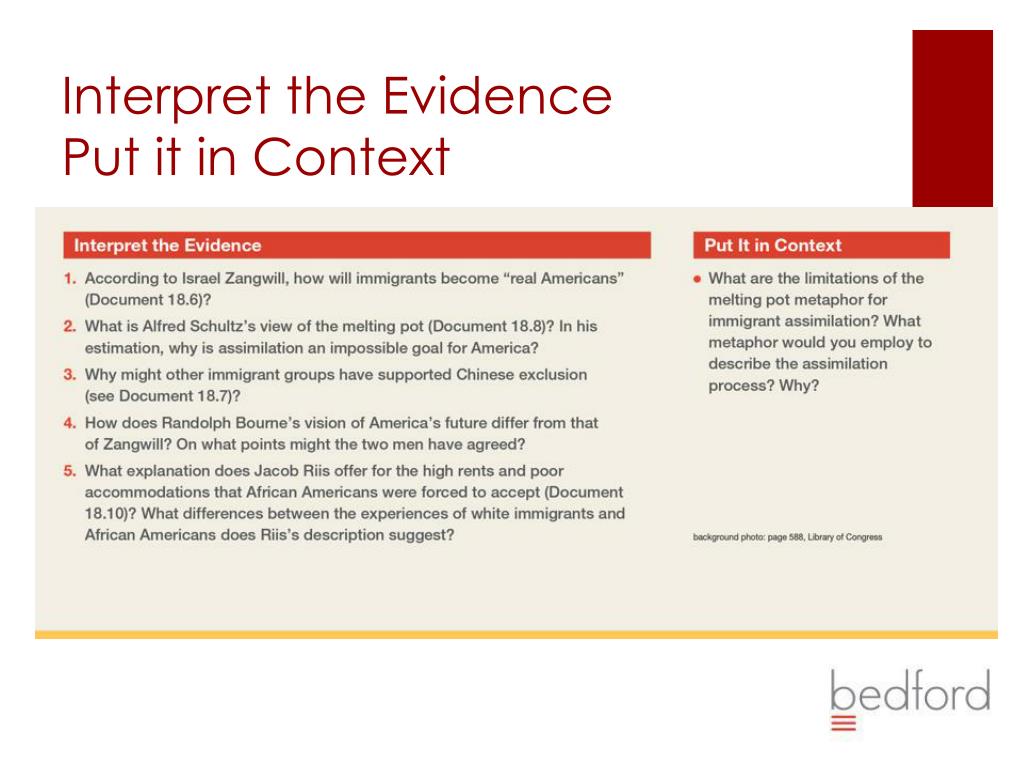 Interpret the Evidence
Put it in Context

Interpret the Evidence

1. According to Israel Zangwill, how will immigrants become "real Americans" (Document 18.6)?
2. What is Alfred Schultz's view of the melting pot (Document 18.8)? In his estimation, why is assimilation an impossible goal for America?
3. Why might other immigrant groups have supported Chinese exclusion (see Document 18.7)?
4. How does Randolph Bourne's vision of America's future differ from that of Zangwill? On what points might the two men have agreed?
5. What explanation does Jacob Riis offer for the high rents and poor accommodations that African Americans were forced to accept (Document 18.10)? What differences between the experiences of white immigrants and African Americans does Riis's description suggest?

Put It in Context

• What are the limitations of the melting pot metaphor for immigrant assimilation? What metaphor would you employ to describe the assimilation process? Why?

background photo: page 588, Library of Congress

bedford